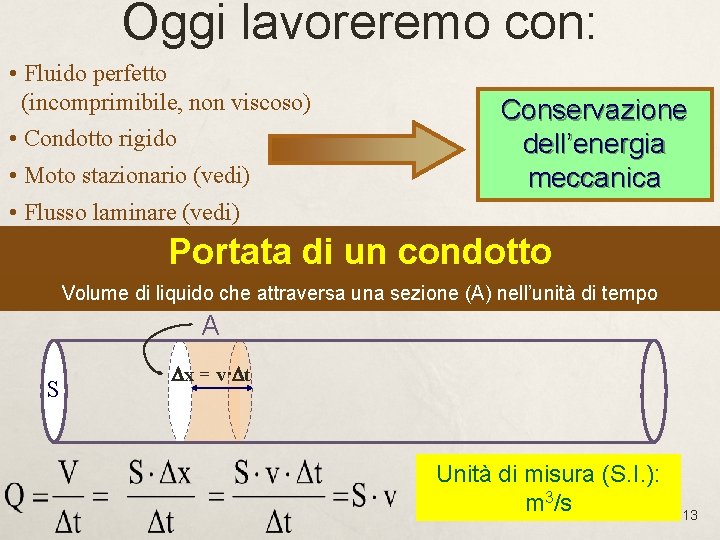 Oggi lavoreremo con:

• Fluido perfetto (incomprimibile, non viscoso)
• Condotto rigido
• Moto stazionario (vedi)
• Flusso laminare (vedi)

Conservazione dell'energia meccanica

Portata di un condotto

Volume di liquido che attraversa una sezione (A) nell'unità di tempo

A

S

$\Delta x = v \cdot \Delta t$

$Q = \frac{V}{\Delta t} = \frac{S \cdot \Delta x}{\Delta t} = \frac{S \cdot v \cdot \Delta t}{\Delta t} = S \cdot v$

Unità di misura (S.I.): $m^3/s$

13